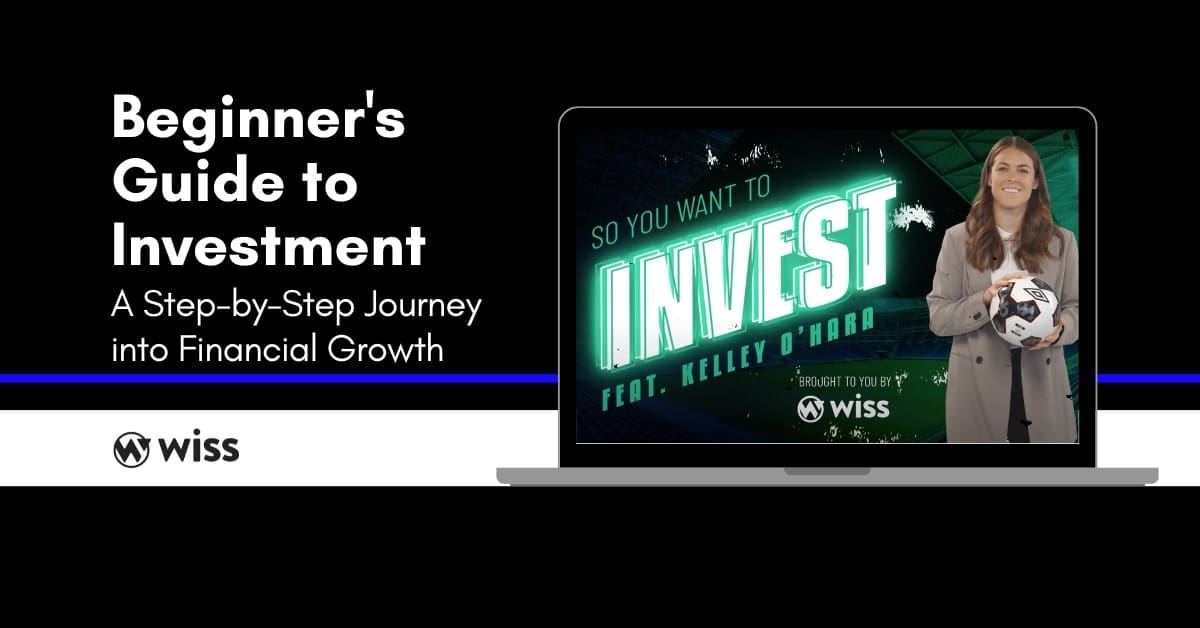 Beginner's Guide to Investment

A Step-by-Step Journey into Financial Growth

wiss

SO YOU WANT TO

INVEST

FEAT. KELLEY O'HARA

BROUGHT TO YOU BY

wiss